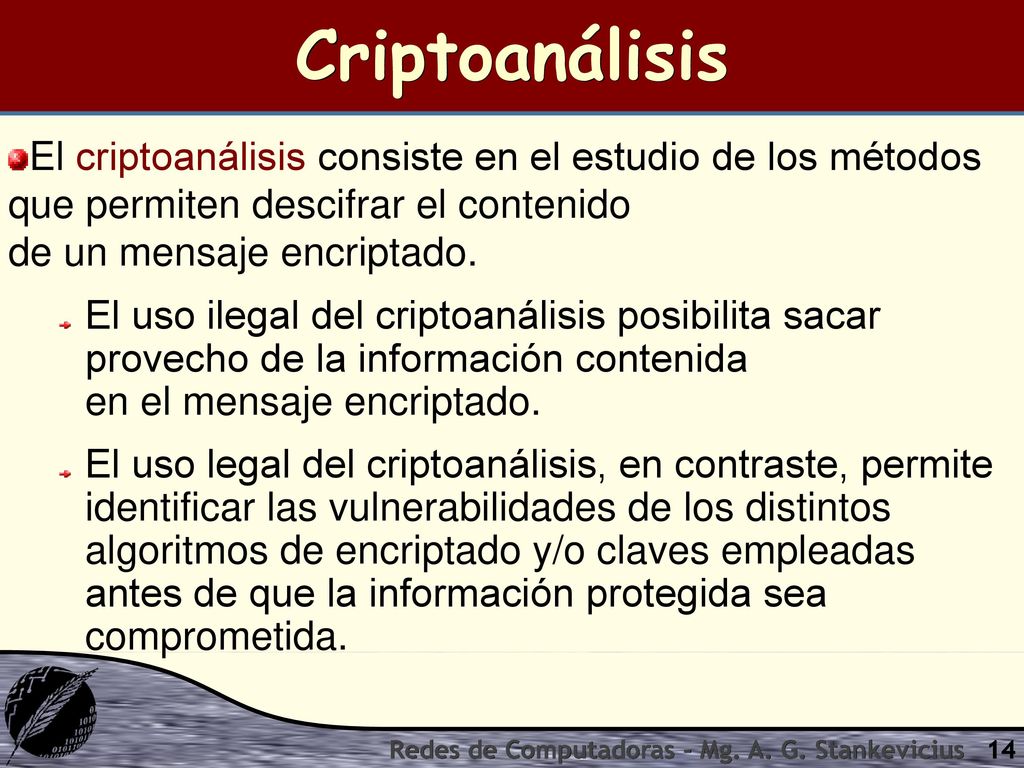 Criptoanálisis

El criptoanálisis consiste en el estudio de los métodos que permiten descifrar el contenido de un mensaje encriptado.

El uso ilegal del criptoanálisis posibilita sacar provecho de la información contenida en el mensaje encriptado.

El uso legal del criptoanálisis, en contraste, permite identificar las vulnerabilidades de los distintos algoritmos de encriptado y/o claves empleadas antes de que la información protegida sea comprometida.

Redes de Computadoras - Mg. A. G. Stankevicius 14